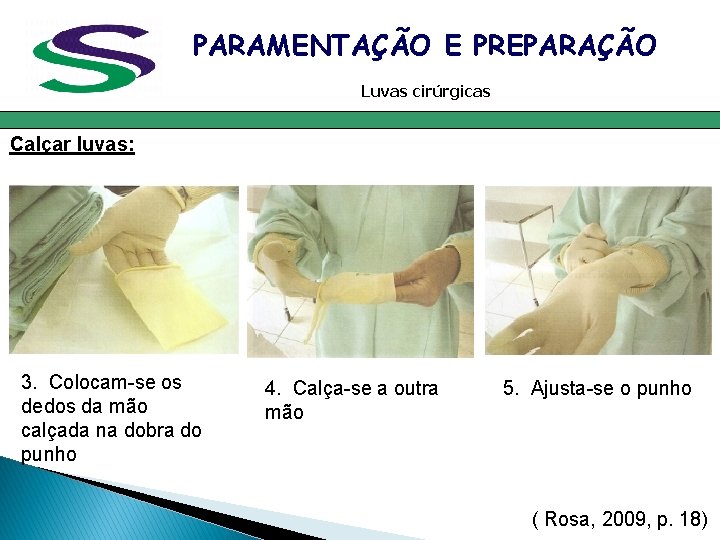 PARAMENTAÇÃO E PREPARAÇÃO

Luvas cirúrgicas

Calçar luvas:

3. Colocam-se os dedos da mão calçada na dobra do punho

4. Calça-se a outra mão

5. Ajusta-se o punho

( Rosa, 2009, p. 18)